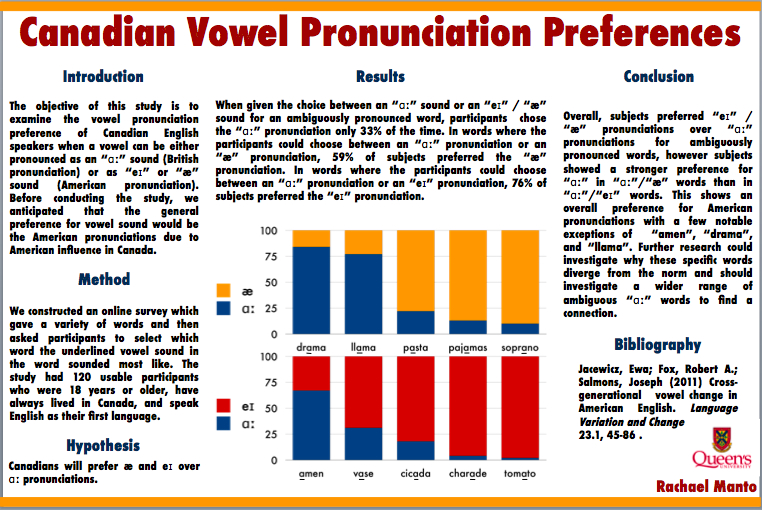 Canadian Vowel Pronunciation Preferences

Introduction

The objective of this study is to examine the vowel pronunciation preference of Canadian English speakers when a vowel can be either pronounced as an "ɑ:" sound (British pronunciation) or as "eɪ" or "æ" sound (American pronunciation). Before conducting the study, we anticipated that the general preference for vowel sound would be the American pronunciations due to American influence in Canada.

Method

We constructed an online survey which gave a variety of words and then asked participants to select which word the underlined vowel sound in the word sounded most like. The study had 120 usable participants who were 18 years or older, have always lived in Canada, and speak English as their first language.

Hypothesis

Canadians will prefer æ and eɪ over ɑ: pronunciations.

Results

When given the choice between an "ɑ:" sound or an "eɪ" / "æ" sound for an ambiguously pronounced word, participants chose the "ɑ:" pronunciation only 33% of the time. In words where the participants could choose between an "ɑ:" pronunciation or an "æ" pronunciation, 59% of subjects preferred the "æ" pronunciation. In words where the participants could choose between an "ɑ:" pronunciation or an "eɪ" pronunciation, 76% of subjects preferred the "eɪ" pronunciation.

100
75
50
25
0
æ
ɑ:
drama llama pasta pajamas soprano

100
75
50
25
0
eɪ
ɑ:
amen vase cicada charade tomato

Conclusion

Overall, subjects preferred "eɪ" / "æ" pronunciations over "ɑ:" pronunciations for ambiguously pronounced words, however subjects showed a stronger preference for "ɑ:" in "ɑ:"/"æ" words than in "ɑ:"/"eɪ" words. This shows an overall preference for American pronunciations with a few notable exceptions of "amen", "drama", and "llama". Further research could investigate why these specific words diverge from the norm and should investigate a wider range of ambiguous "ɑ:" words to find a connection.

Bibliography

Jacewicz, Ewa; Fox, Robert A.; Salmons, Joseph (2011) Cross-generational vowel change in American English. Language Variation and Change 23.1, 45-86 .

Queen's UNIVERSITY

Rachael Manto